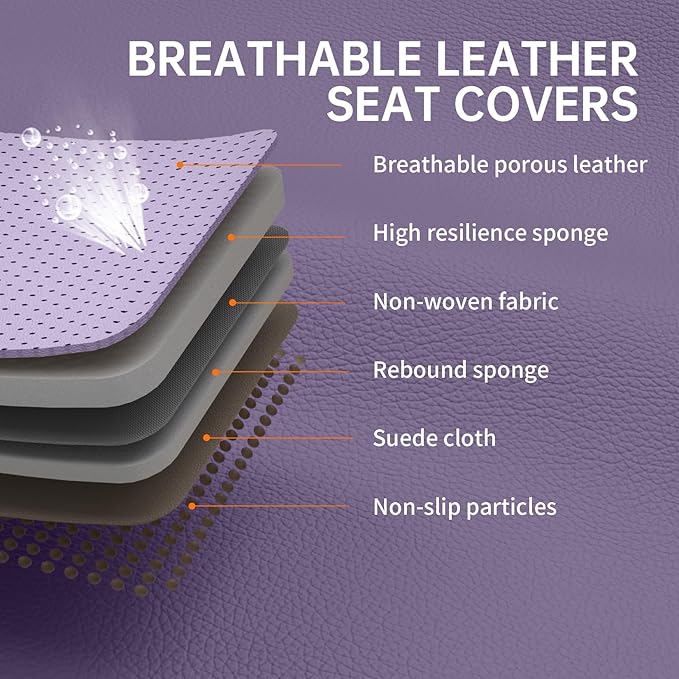 BREATHABLE LEATHER SEAT COVERS

Breathable porous leather

High resilience sponge

Non-woven fabric

Rebound sponge

Suede cloth

Non-slip particles